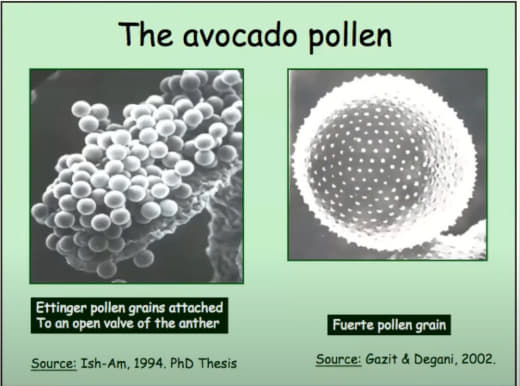 The avocado pollen

Ettinger pollen grains attached
To an open valve of the anther

Source: Ish-Am, 1994. PhD Thesis

Fuerte pollen grain

Source: Gazit & Degani, 2002.